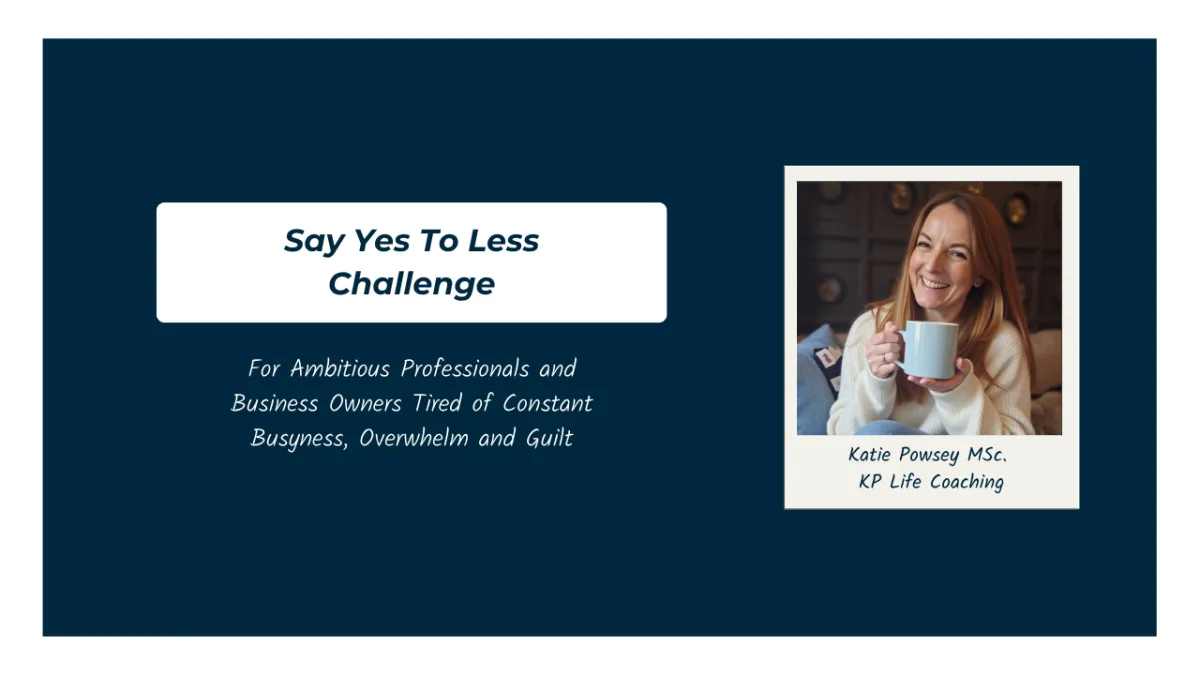 Say Yes To Less
Challenge

For Ambitious Professionals and Business Owners Tired of Constant Busyness, Overwhelm and Guilt

Katie Powsey MSc.
KP Life Coaching